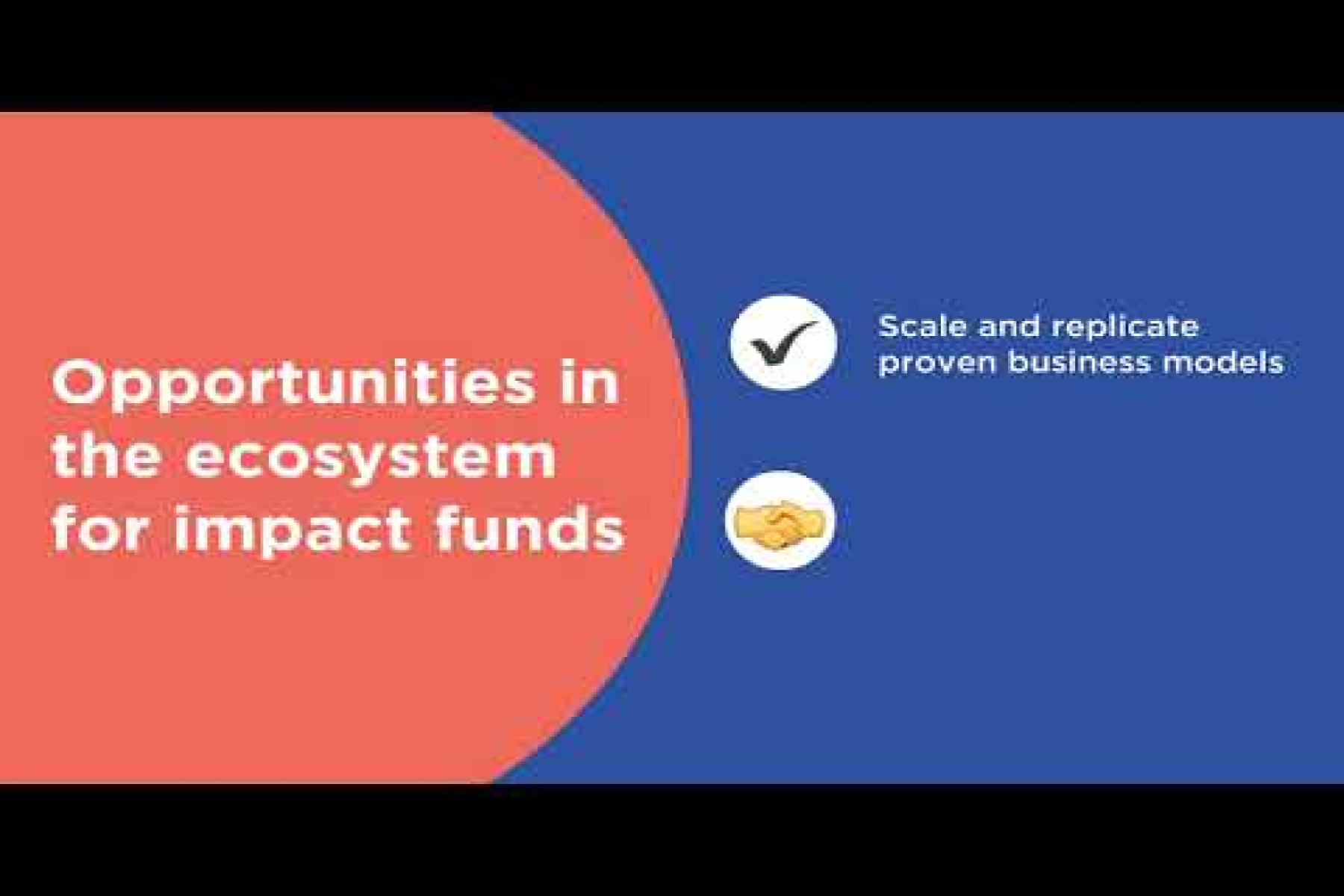 Opportunities in the ecosystem for impact funds

Scale and replicate proven business models